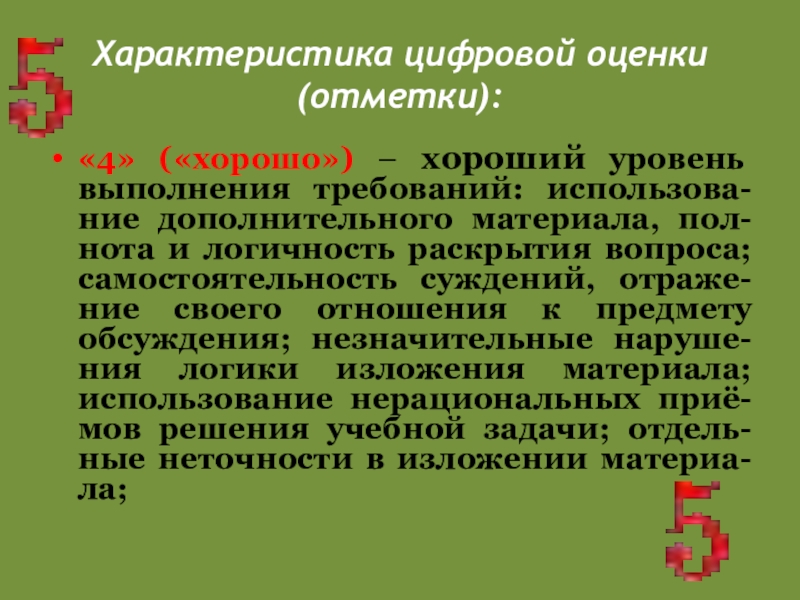 5

Характеристика цифровой оценки (отметки):

• «4» («хорошо») – хороший уровень выполнения требований: использование дополнительного материала, полнота и логичность раскрытия вопроса; самостоятельность суждений, отражение своего отношения к предмету обсуждения; незначительные нарушения логики изложения материала; использование нерациональных приёмов решения учебной задачи; отдельные неточности в изложении материала;

5